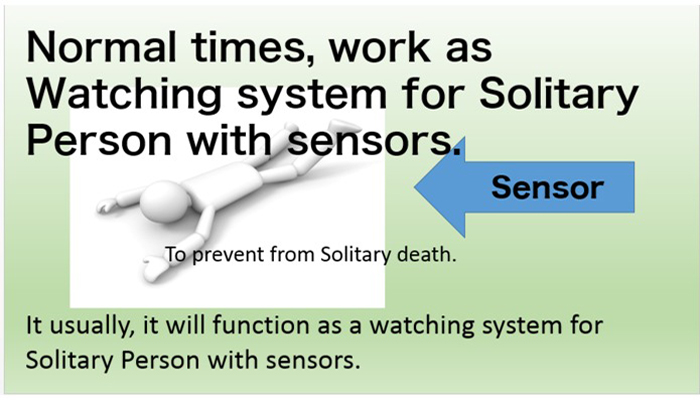 Normal times, work as Watching system for Solitary Person with sensors.

Sensor

To prevent from Solitary death.

It usually, it will function as a watching system for Solitary Person with sensors.